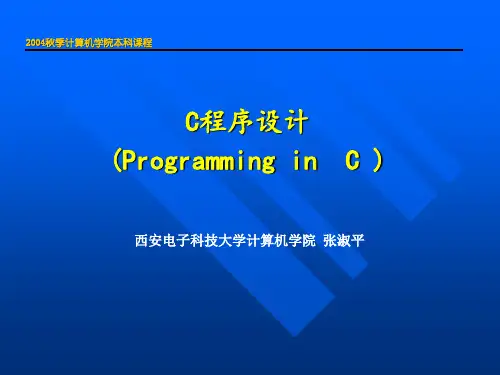 2004秋季计算机学院本科课程

C程序设计
(Programming in C )

西安电子科技大学计算机学院 张淑平